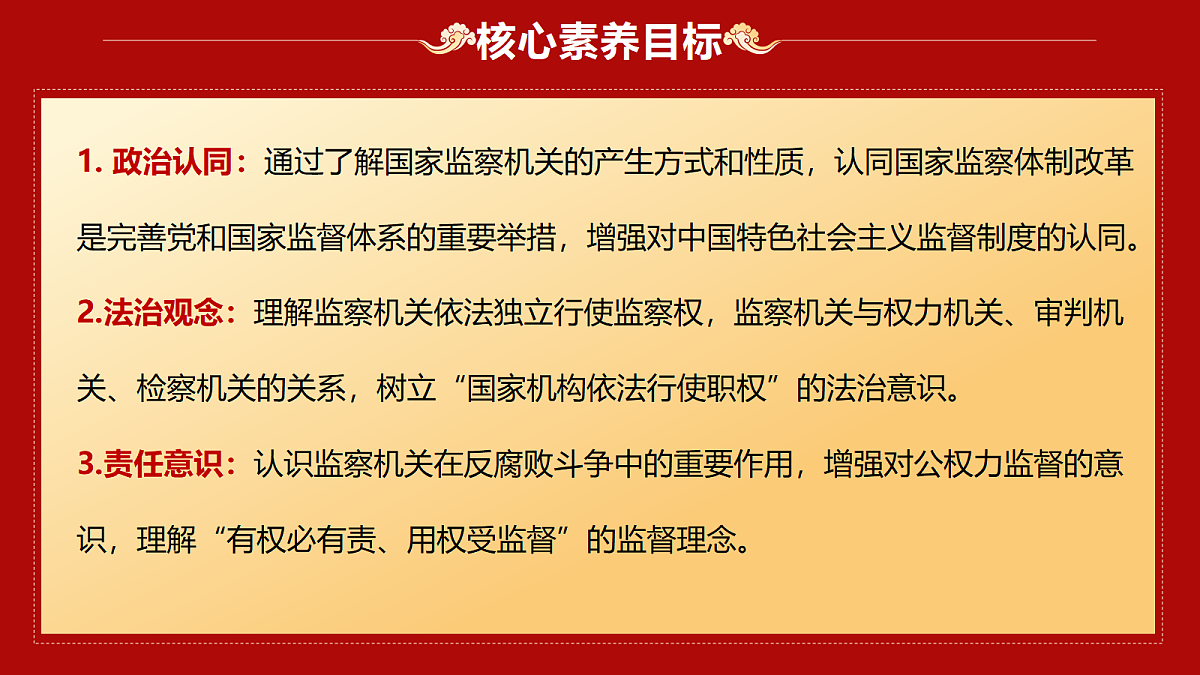 核心素养目标

1. 政治认同：通过了解国家监察机关的产生方式和性质，认同国家监察体制改革是完善党和国家监督体系的重要举措，增强对中国特色社会主义监督制度的认同。

2.法治观念：理解监察机关依法独立行使监察权，监察机关与权力机关、审判机关、检察机关的关系，树立“国家机构依法行使职权”的法治意识。

3.责任意识：认识监察机关在反腐败斗争中的重要作用，增强对公权力监督的意识，理解“有权必有责、用权受监督”的监督理念。